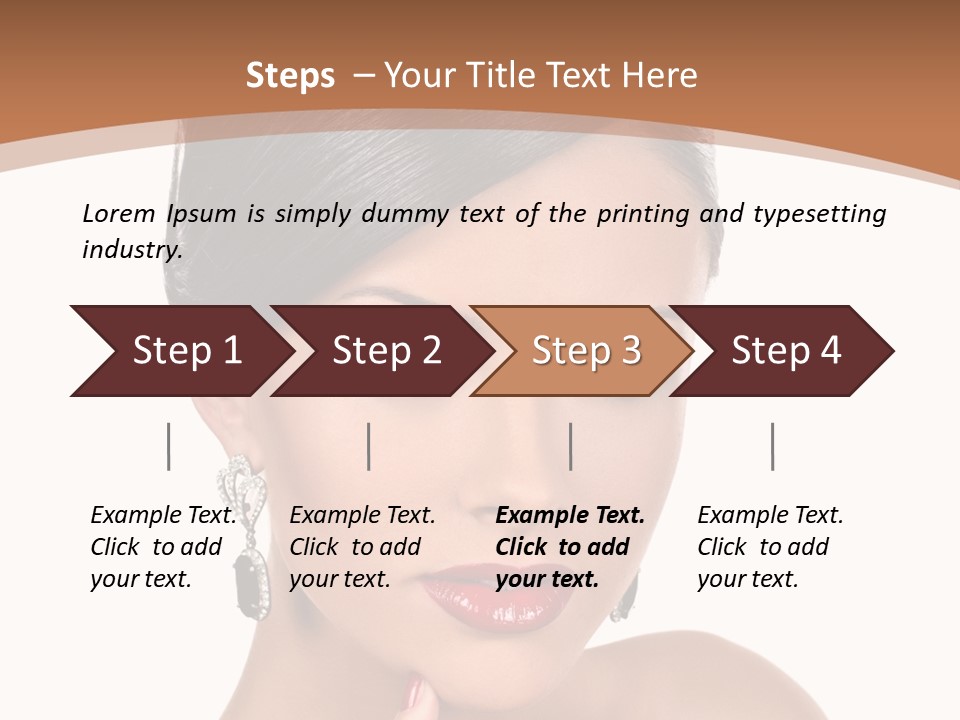 Steps – Your Title Text Here

Lorem Ipsum is simply dummy text of the printing and typesetting industry.

Step 1

Step 2

Step 3

Step 4

Example Text. Click to add your text.

Example Text. Click to add your text.

Example Text. Click to add your text.

Example Text. Click to add your text.